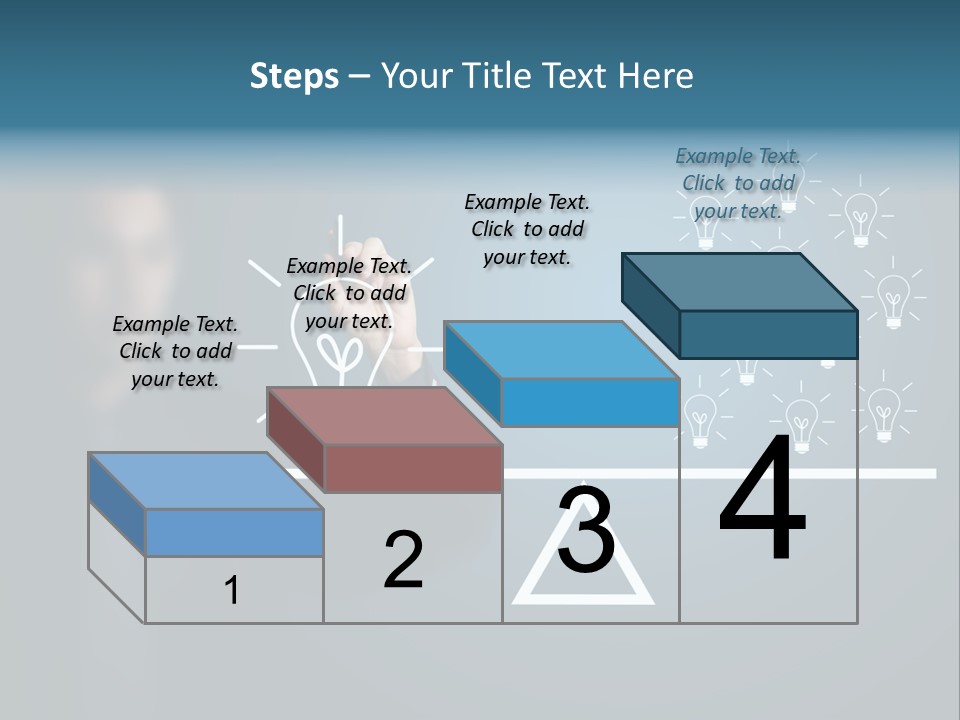 Steps – Your Title Text Here

Example Text. Click to add your text.

Example Text. Click to add your text.

Example Text. Click to add your text.

Example Text. Click to add your text.

1

2

3

4